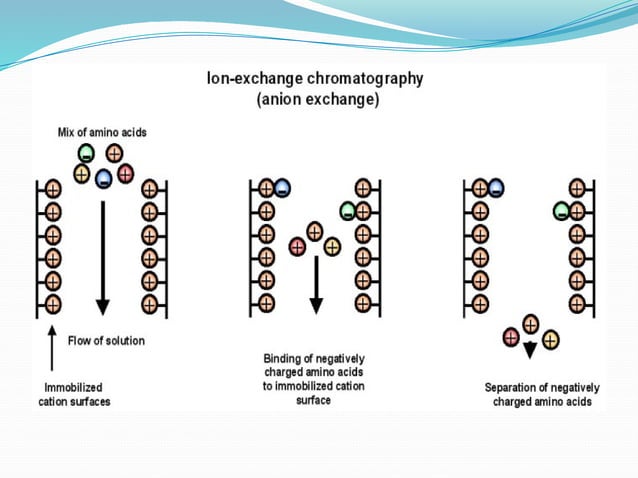 Ion-exchange chromatography
(anion exchange)

Mix of amino acids

Flow of solution

Immobilized cation surfaces

Binding of negatively charged amino acids to immobilized cation surface

Separation of negatively charged amino acids